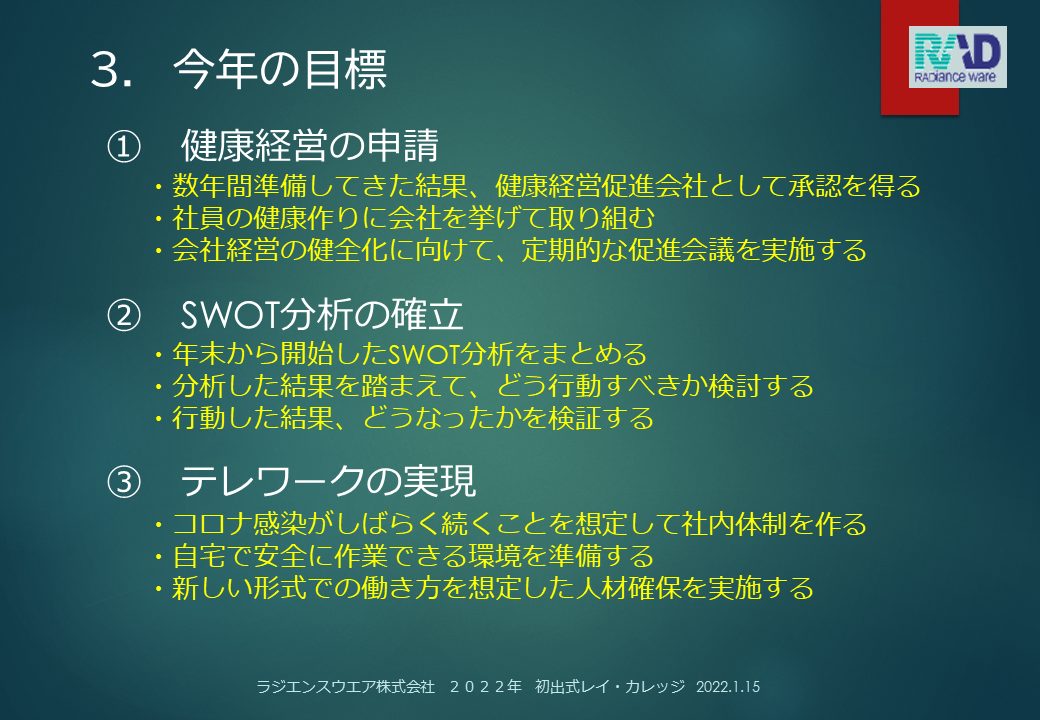 3.　今年の目標

RAD
RADiance ware

①　健康経営の申請
・数年間準備してきた結果、健康経営促進会社として承認を得る
・社員の健康作りに会社を挙げて取り組む
・会社経営の健全化に向けて、定期的な促進会議を実施する

②　SWOT分析の確立
・年末から開始したSWOT分析をまとめる
・分析した結果を踏まえて、どう行動すべきか検討する
・行動した結果、どうなったかを検証する

③　テレワークの実現
・コロナ感染がしばらく続くことを想定して社内体制を作る
・自宅で安全に作業できる環境を準備する
・新しい形式での働き方を想定した人材確保を実施する

ラジエンスウエア株式会社　２０２２年　初出式レイ・カレッジ　2022.1.15